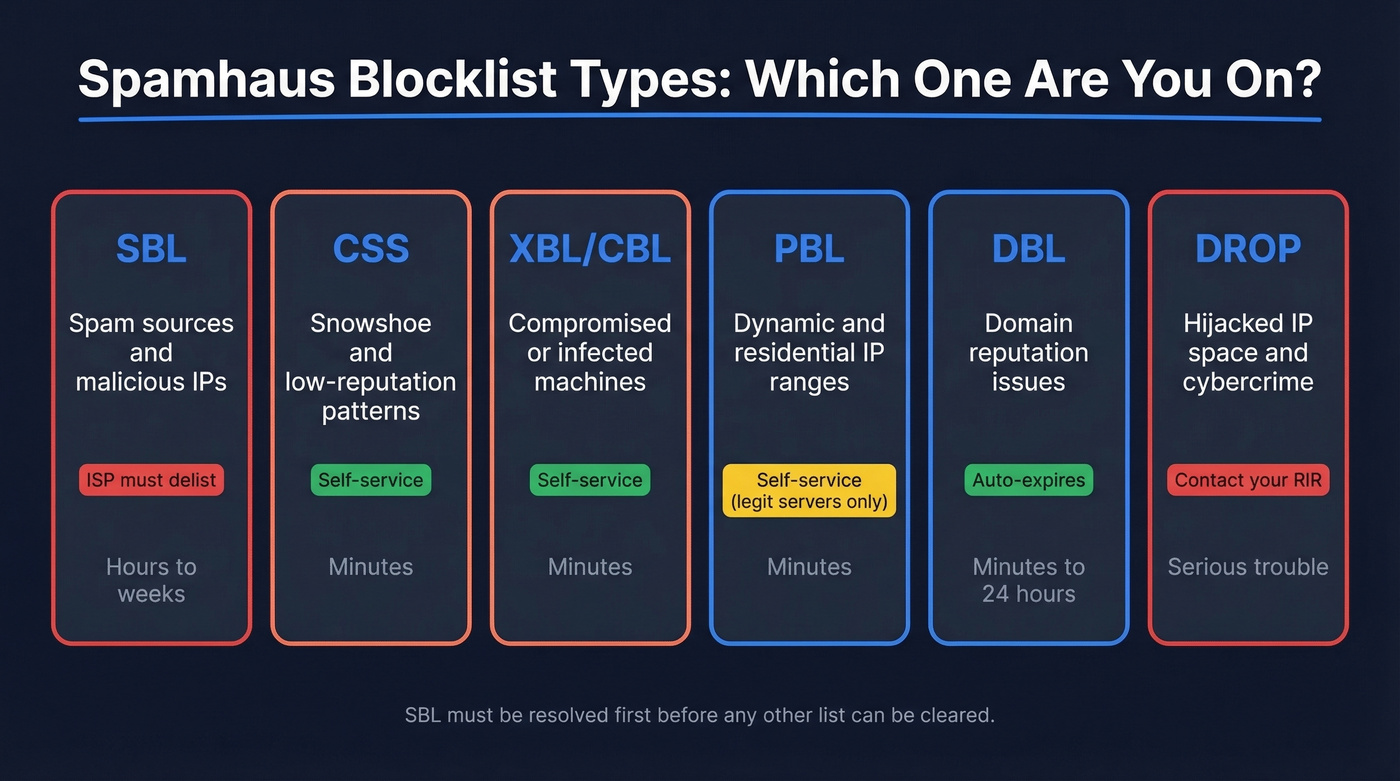 Spamhaus Blocklist Types: Which One Are You On?

SBL

Spam sources and malicious IPs

ISP must delist

Hours to weeks

CSS

Snowshoe and low-reputation patterns

Self-service

Minutes

XBL/CBL

Compromised or infected machines

Self-service

Minutes

PBL

Dynamic and residential IP ranges

Self-service (legit servers only)

Minutes

DBL

Domain reputation issues

Auto-expires

Minutes to 24 hours

DROP

Hijacked IP space and cybercrime

Contact your RIR

Serious trouble

SBL must be resolved first before any other list can be cleared.